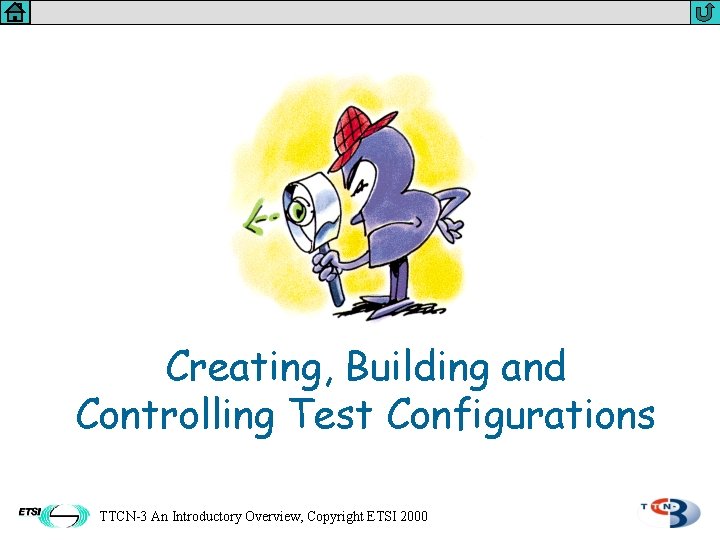 Creating, Building and Controlling Test Configurations

ETSI

TTCN-3 An Introductory Overview, Copyright ETSI 2000

TTCN-3